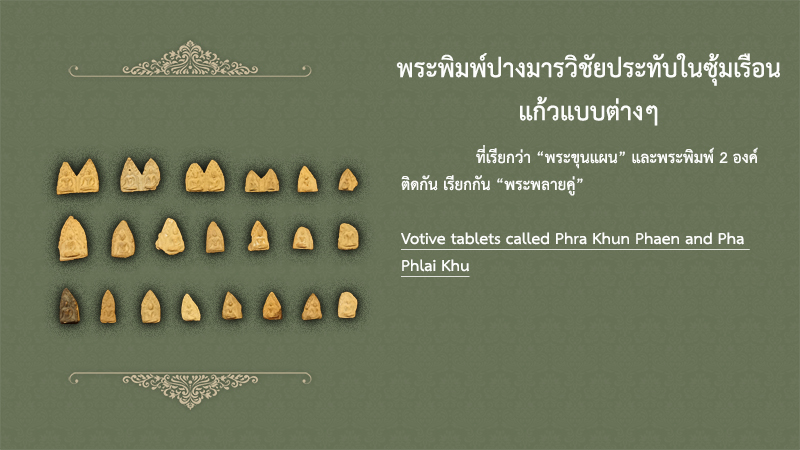 พระพิมพ์ปางมารวิชัยประทับในซุ้มเรือนแก้วแบบต่างๆ

ที่เรียกว่า “พระขุนแผน” และพระพิมพ์ 2 องค์ติดกัน เรียกกัน “พระพลายคู่”

Votive tablets called Phra Khun Phaen and Pha Phlai Khu